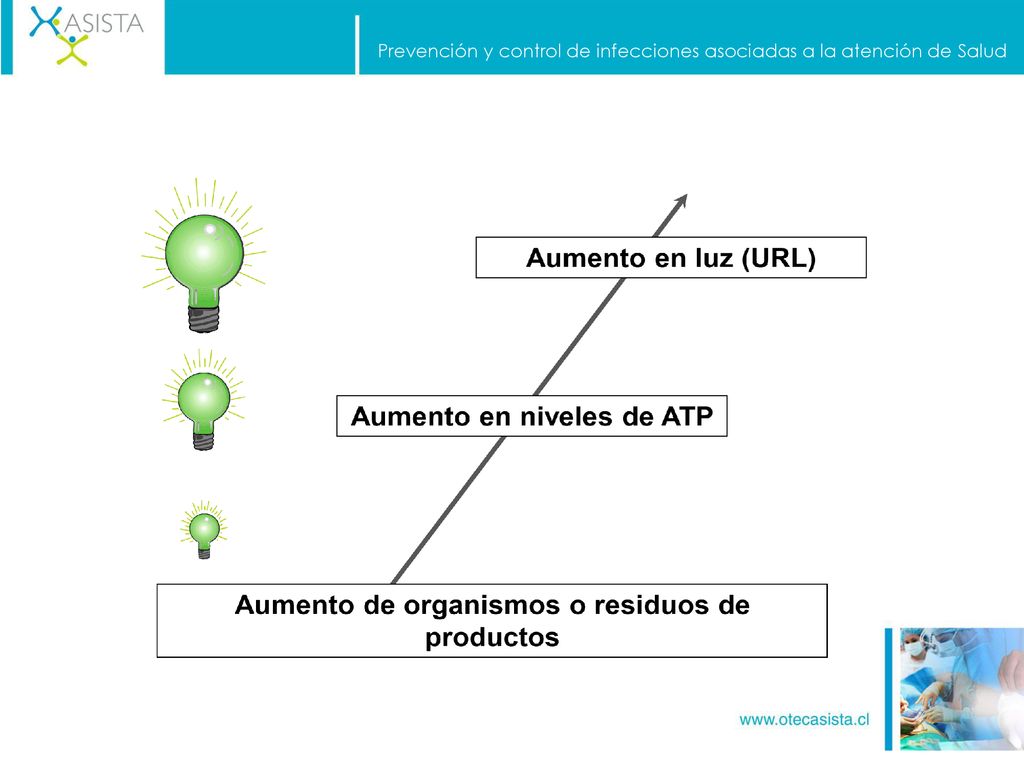 ASISTA

Prevención y control de infecciones asociadas a la atención de Salud

Aumento en luz (URL)

Aumento en niveles de ATP

Aumento de organismos o residuos de productos

www.otecasista.cl